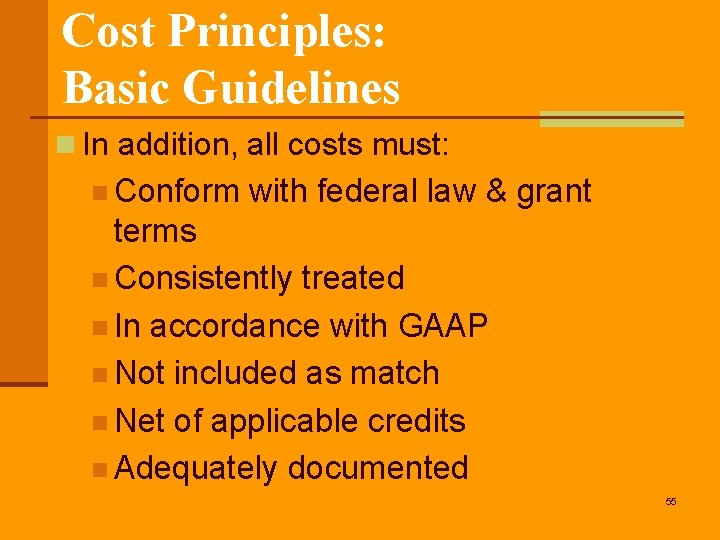 Cost Principles: Basic Guidelines

In addition, all costs must:

Conform with federal law & grant terms

Consistently treated

In accordance with GAAP

Not included as match

Net of applicable credits

Adequately documented

55